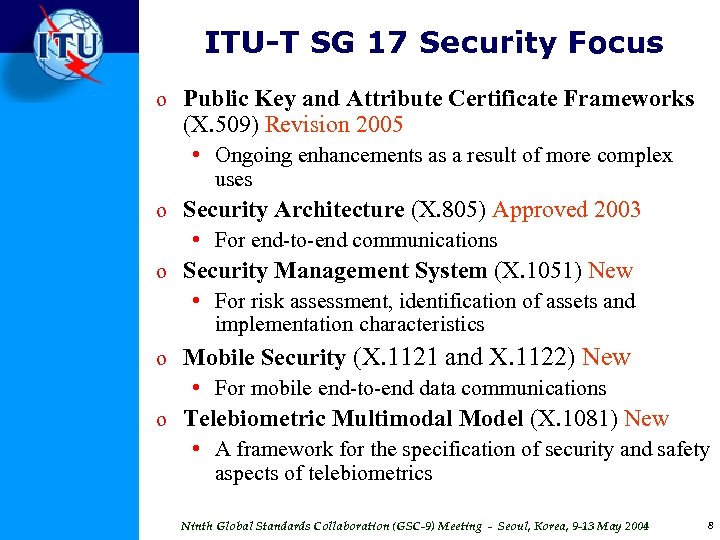 ITU

ITU-T SG 17 Security Focus

o Public Key and Attribute Certificate Frameworks (X.509) Revision 2005
 • Ongoing enhancements as a result of more complex uses
o Security Architecture (X.805) Approved 2003
 • For end-to-end communications
o Security Management System (X.1051) New
 • For risk assessment, identification of assets and implementation characteristics
o Mobile Security (X.1121 and X.1122) New
 • For mobile end-to-end data communications
o Telebiometric Multimodal Model (X.1081) New
 • A framework for the specification of security and safety aspects of telebiometrics

Ninth Global Standards Collaboration (GSC-9) Meeting - Seoul, Korea, 9-13 May 2004

8